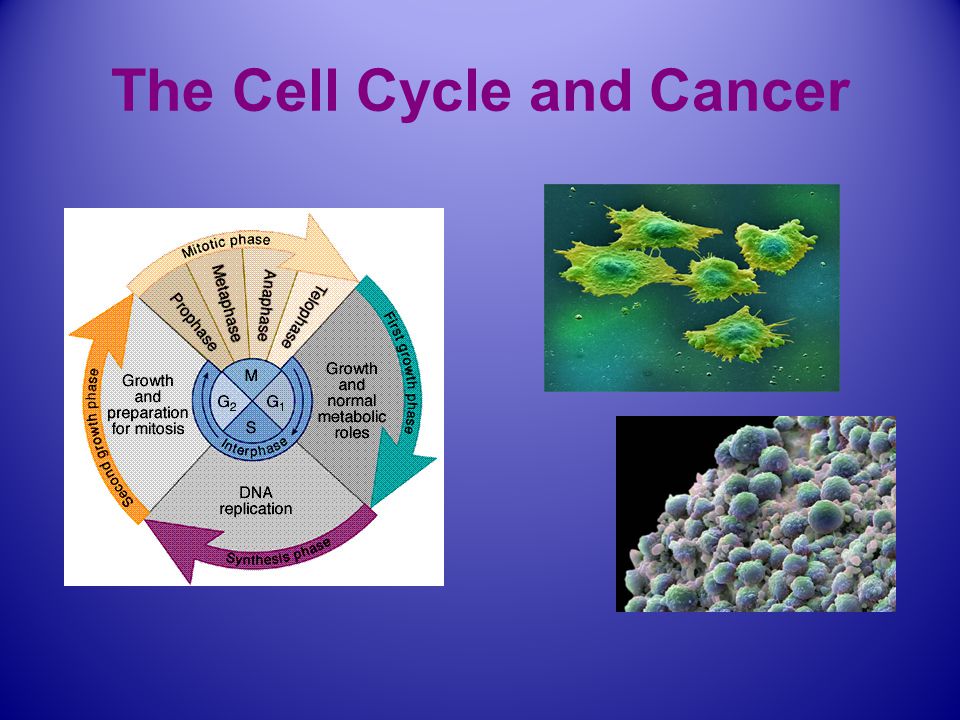 The Cell Cycle and Cancer

Mitotic phase

Prophase

Metaphase

Anaphase

Telophase

First growth phase

Growth and normal metabolic roles

M

$G_2$

$G_1$

S

Interphase

Growth and preparation for mitosis

Second growth phase

DNA replication

Synthesis phase